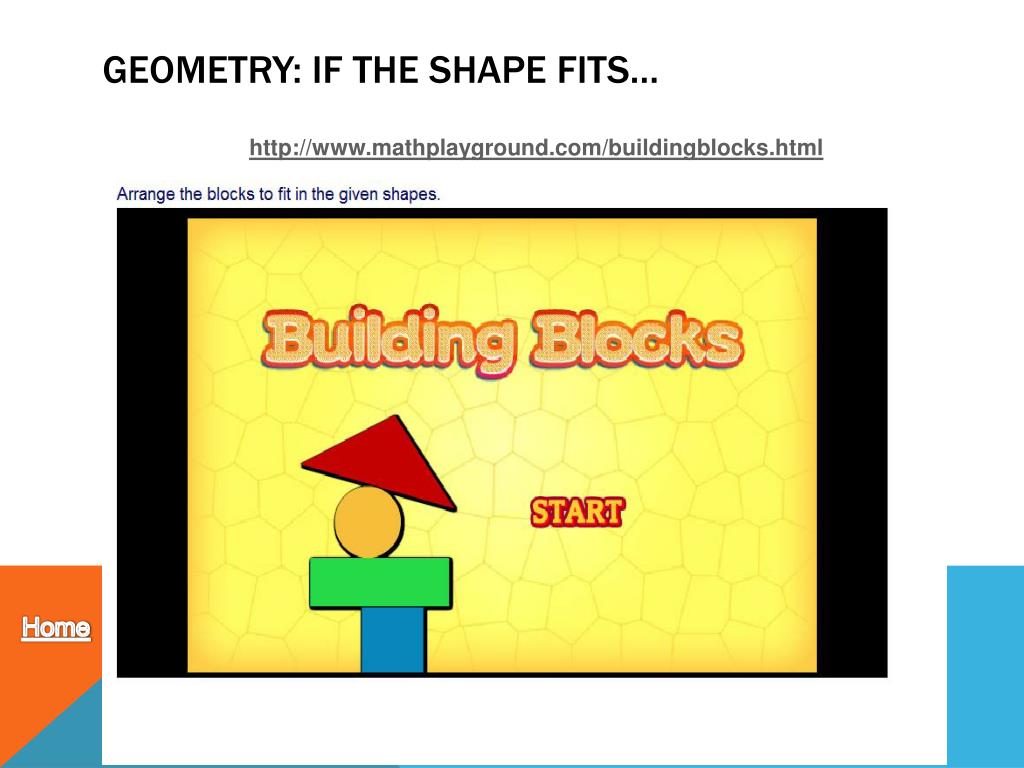 GEOMETRY: IF THE SHAPE FITS…

http://www.mathplayground.com/buildingblocks.html

Arrange the blocks to fit in the given shapes.

Building Blocks

START

Home